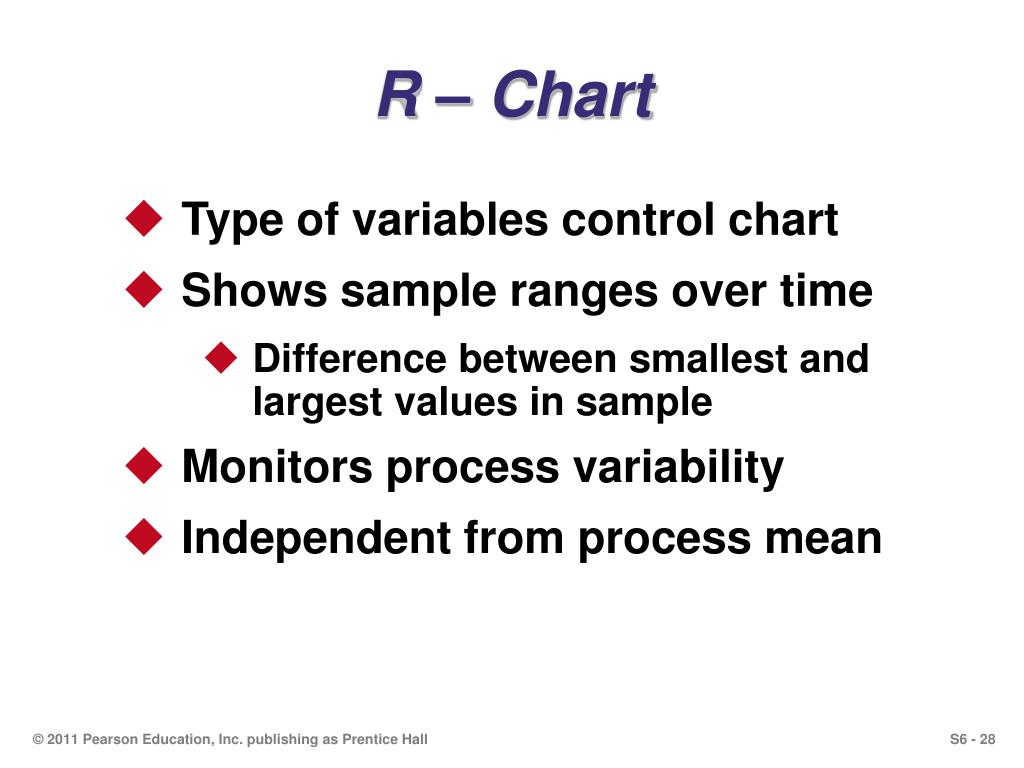 R – Chart

◆ Type of variables control chart
◆ Shows sample ranges over time
◆ Difference between smallest and largest values in sample
◆ Monitors process variability
◆ Independent from process mean

© 2011 Pearson Education, Inc. publishing as Prentice Hall

S6 - 28